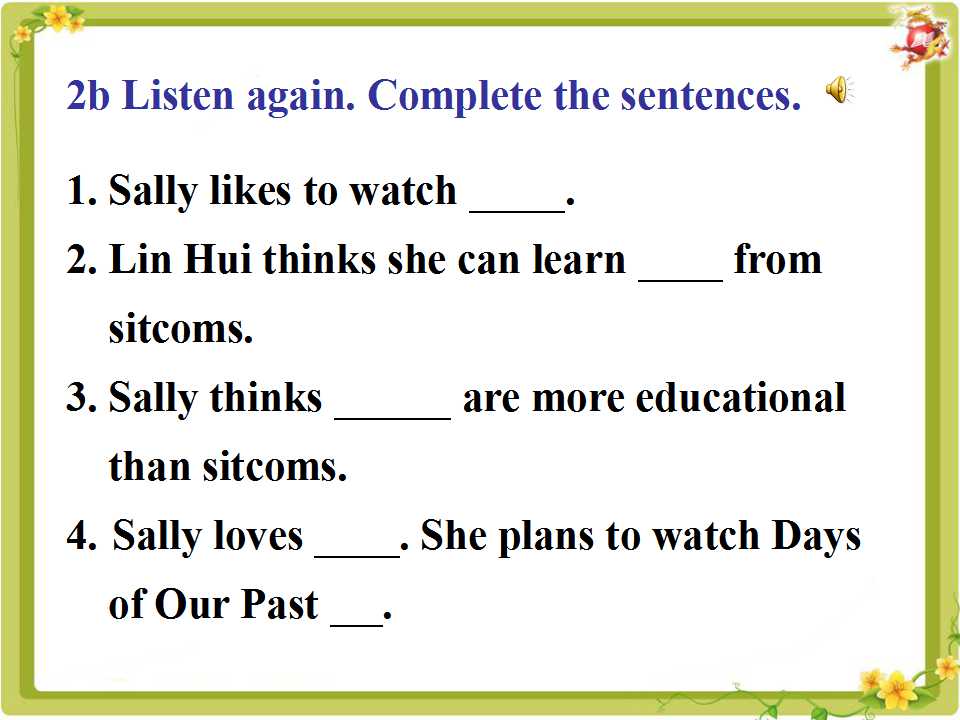 2b Listen again. Complete the sentences.

1. Sally likes to watch ____.

2. Lin Hui thinks she can learn ____ from sitcoms.

3. Sally thinks ____ are more educational than sitcoms.

4. Sally loves ____. She plans to watch Days of Our Past ____.